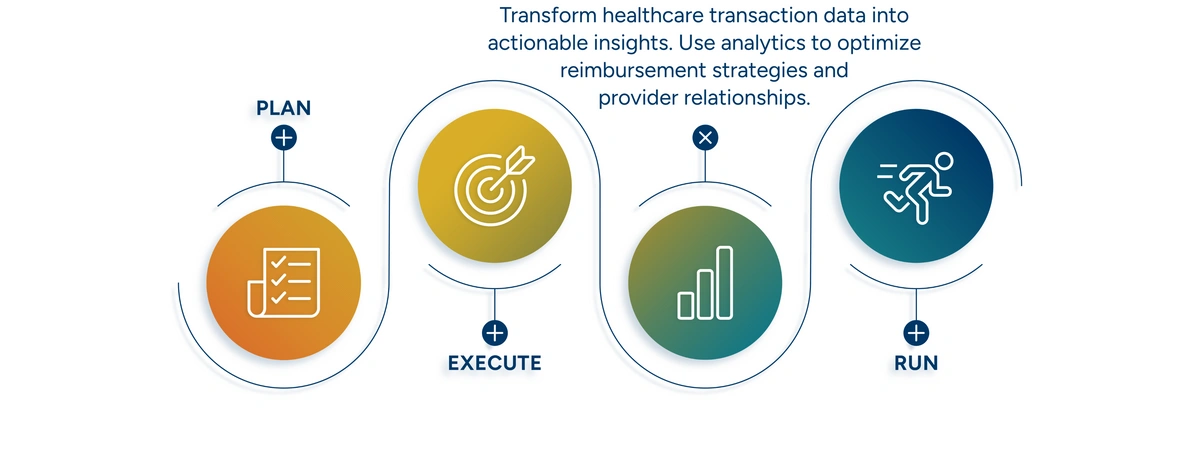 Transform healthcare transaction data into actionable insights. Use analytics to optimize reimbursement strategies and provider relationships.

PLAN

EXECUTE

RUN